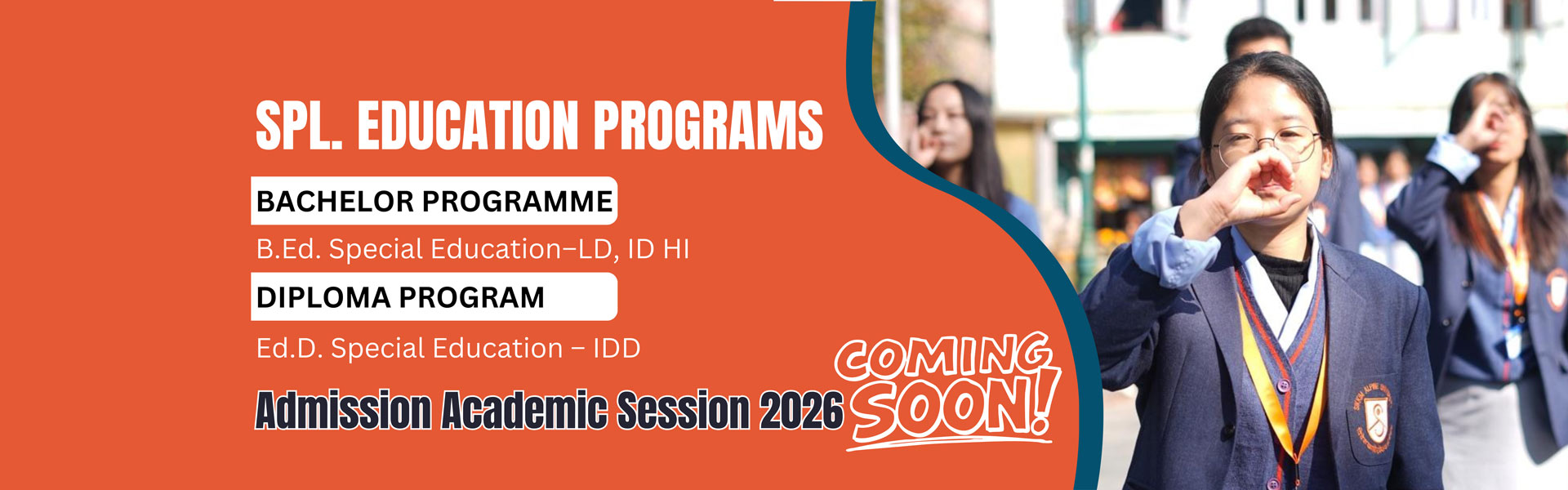 SPL. EDUCATION PROGRAMS

BACHELOR PROGRAMME

B.Ed. Special Education–LD, ID HI

DIPLOMA PROGRAM

Ed.D. Special Education – IDD

Admission Academic Session 2026

COMING SOON!